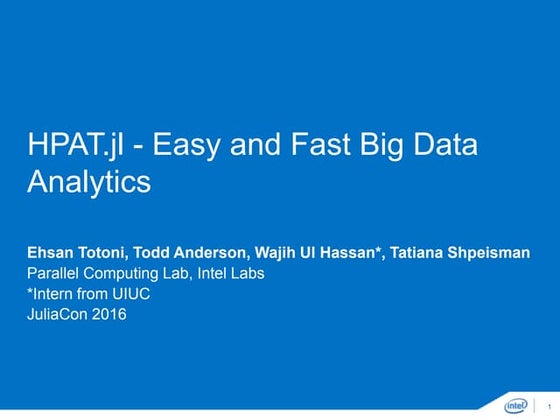 HPAT.jl - Easy and Fast Big Data Analytics

Ehsan Totoni, Todd Anderson, Wajih Ul Hassan*, Tatiana Shpeisman
Parallel Computing Lab, Intel Labs
*Intern from UIUC
JuliaCon 2016

intel

1